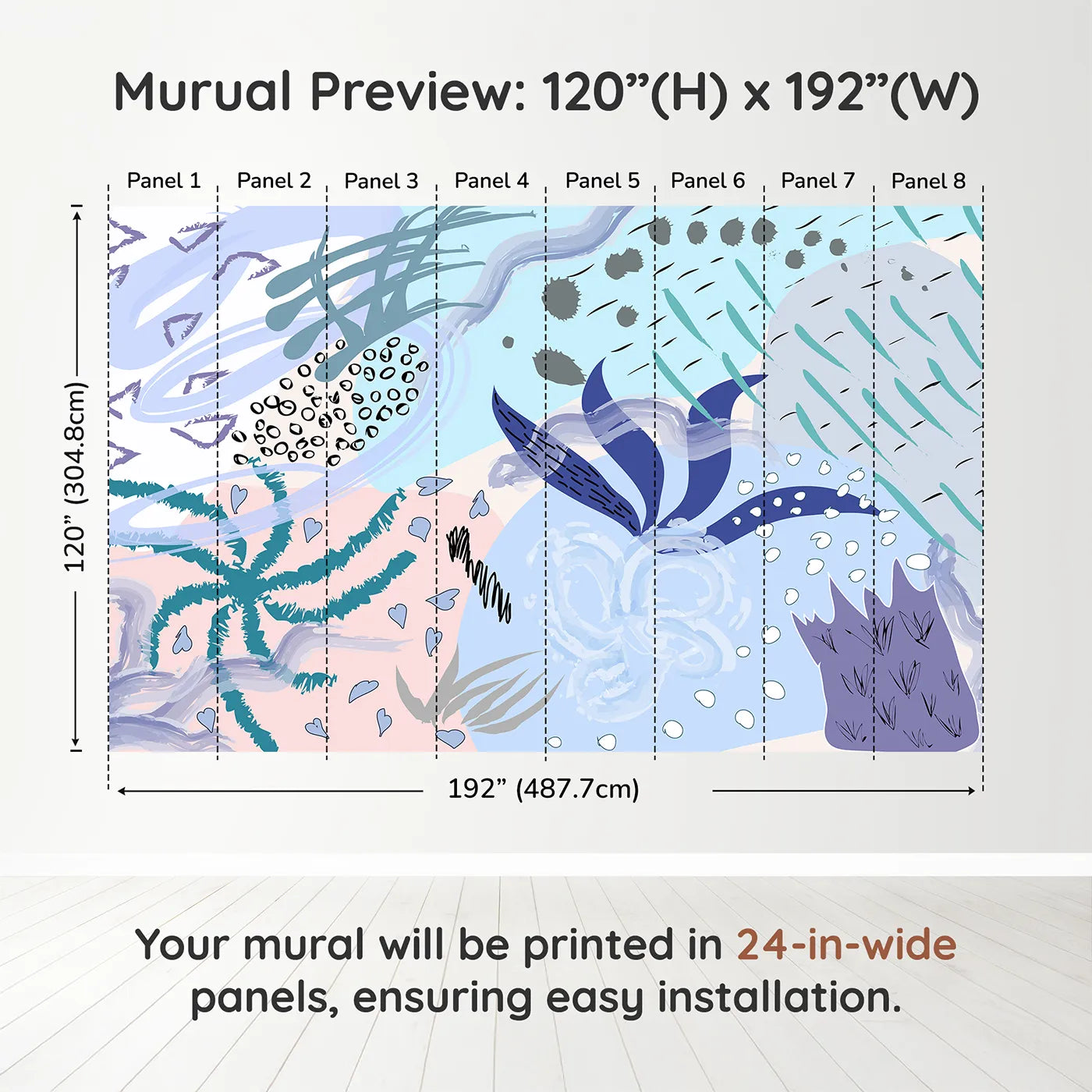 Murual Preview: 120”(H) x 192”(W)

Panel 1 Panel 2 Panel 3 Panel 4 Panel 5 Panel 6 Panel 7 Panel 8

120” (304.8cm)

192” (487.7cm)

Your mural will be printed in 24-in-wide panels, ensuring easy installation.